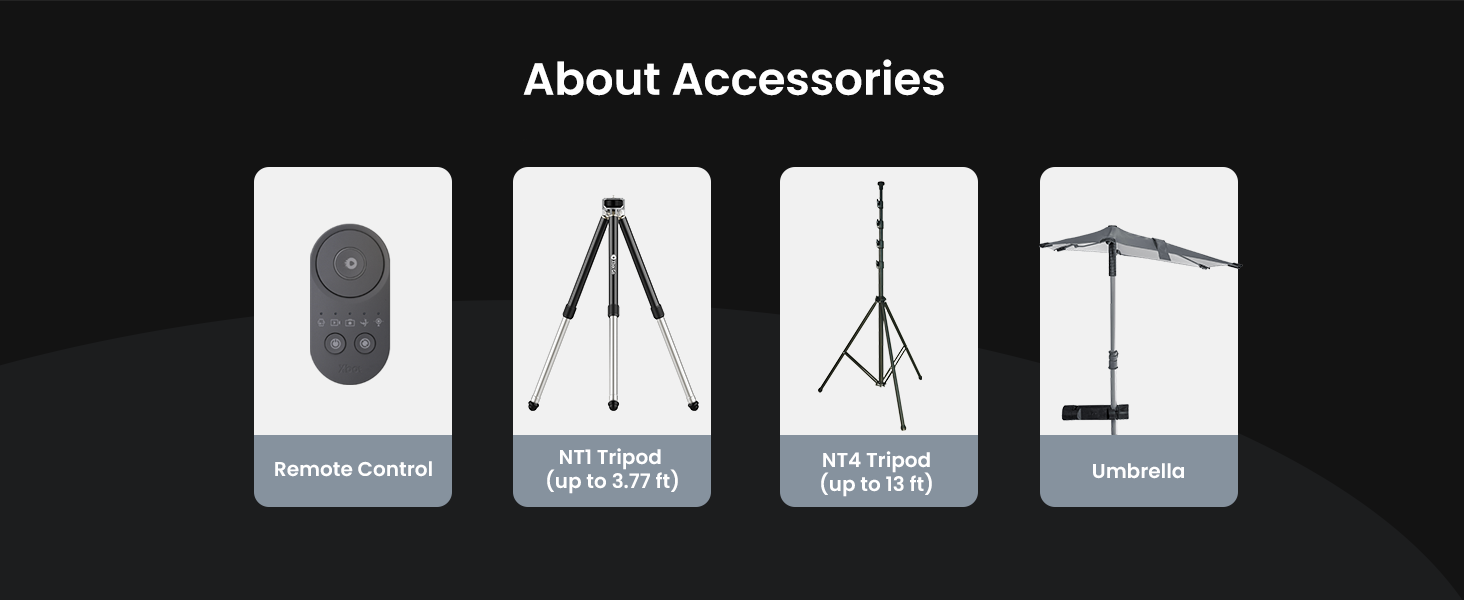 About Accessories

Remote Control

NT1 Tripod
(up to 3.77 ft)

NT4 Tripod
(up to 13 ft)

Umbrella